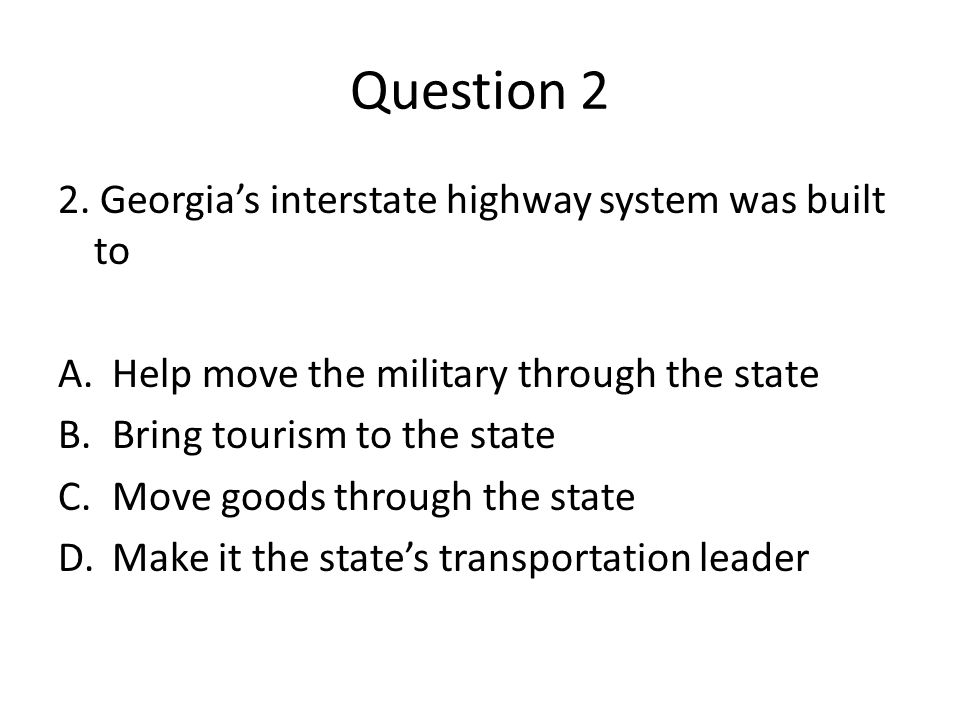 Question 2

2. Georgia’s interstate highway system was built to

A. Help move the military through the state
B. Bring tourism to the state
C. Move goods through the state
D. Make it the state’s transportation leader